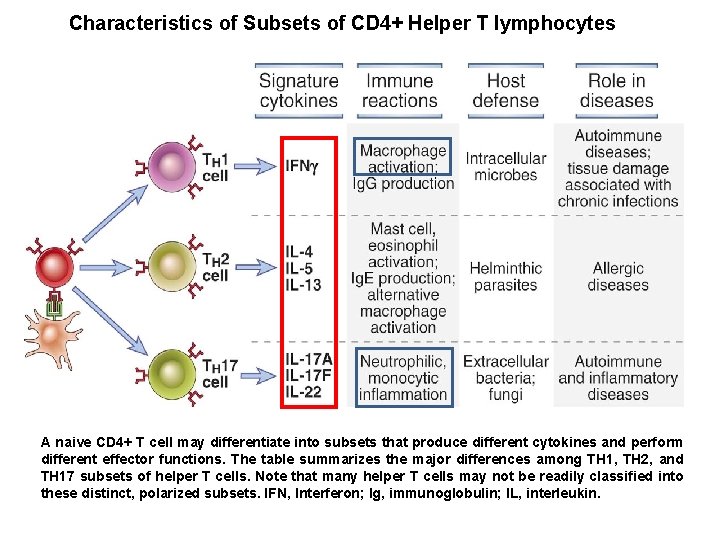 Characteristics of Subsets of CD4+ Helper T lymphocytes

| | Signature cytokines | Immune reactions | Host defense | Role in diseases |
|---|---|---|---|---|
| $T_H1$ cell | IFNγ | Macrophage activation; IgG production | Intracellular microbes | Autoimmune diseases; tissue damage associated with chronic infections |
| $T_H2$ cell | IL-4 IL-5 IL-13 | Mast cell, eosinophil activation; IgE production; alternative macrophage activation | Helminthic parasites | Allergic diseases |
| $T_H17$ cell | IL-17A IL-17F IL-22 | Neutrophilic, monocytic inflammation | Extracellular bacteria; fungi | Autoimmune and inflammatory diseases |

A naive CD4+ T cell may differentiate into subsets that produce different cytokines and perform different effector functions. The table summarizes the major differences among TH1, TH2, and TH17 subsets of helper T cells. Note that many helper T cells may not be readily classified into these distinct, polarized subsets. IFN, Interferon; Ig, immunoglobulin; IL, interleukin.